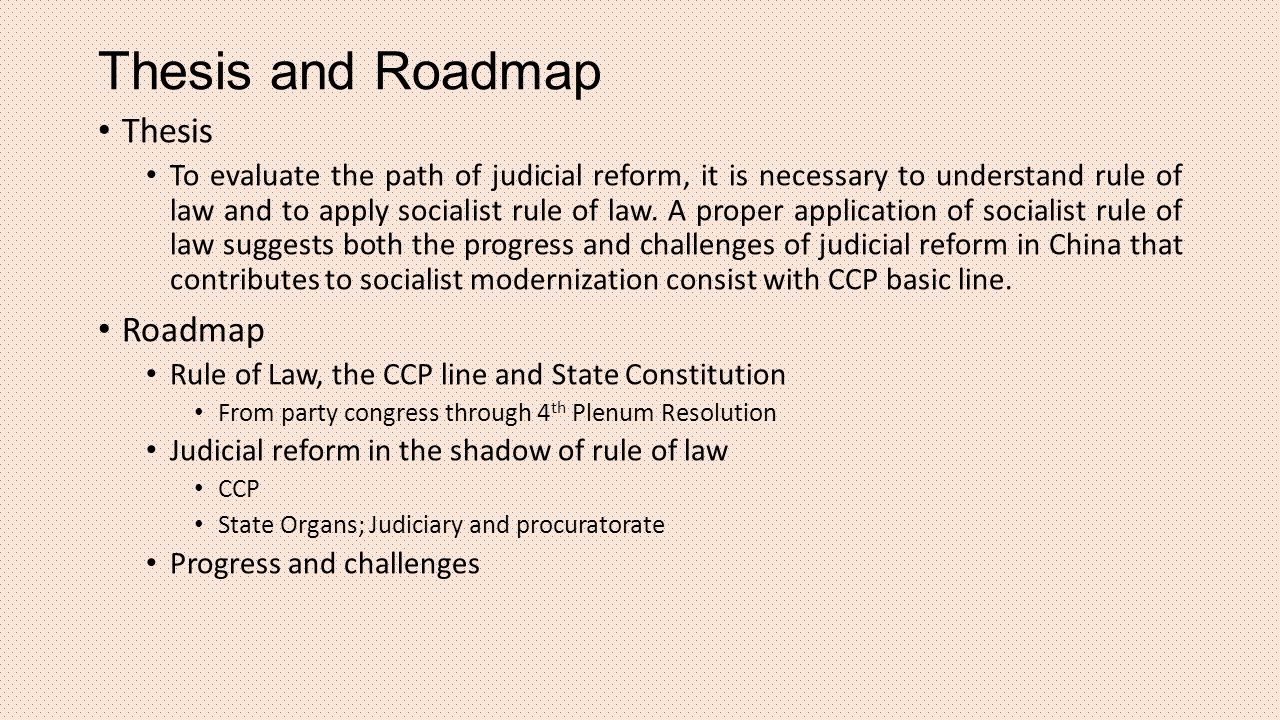 Thesis and Roadmap

• Thesis
  • To evaluate the path of judicial reform, it is necessary to understand rule of law and to apply socialist rule of law. A proper application of socialist rule of law suggests both the progress and challenges of judicial reform in China that contributes to socialist modernization consist with CCP basic line.

• Roadmap
  • Rule of Law, the CCP line and State Constitution
    • From party congress through 4$^{th}$ Plenum Resolution
  • Judicial reform in the shadow of rule of law
    • CCP
    • State Organs; Judiciary and procuratorate
  • Progress and challenges